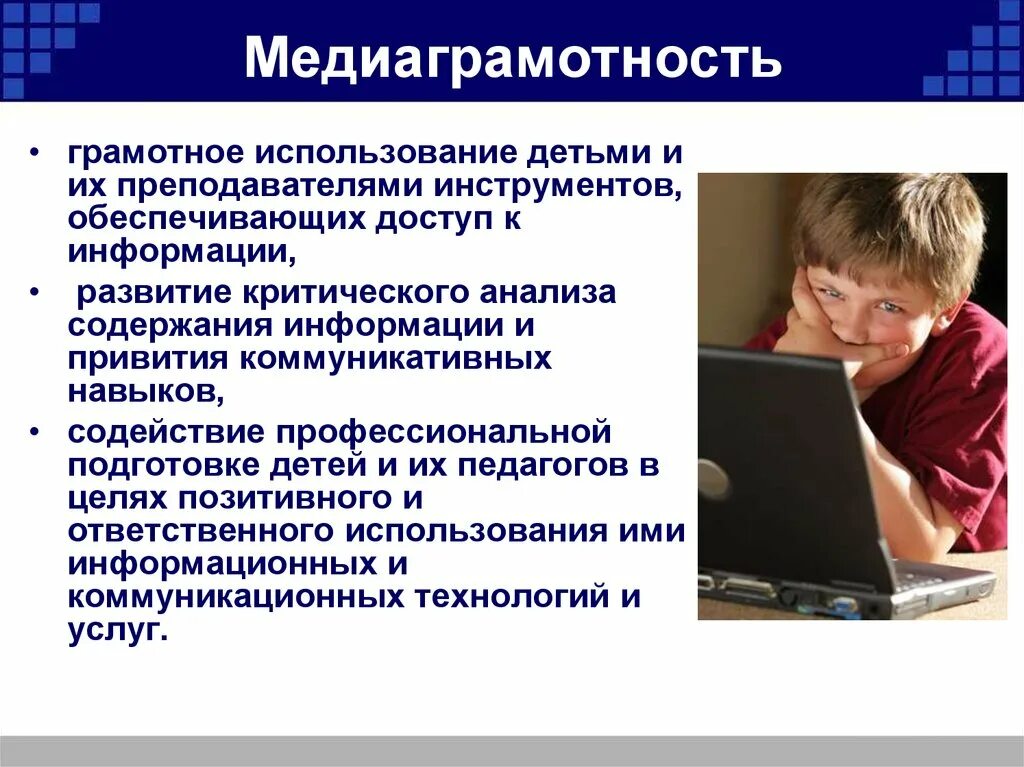 Медиаграмотность

• грамотное использование детьми и их преподавателями инструментов, обеспечивающих доступ к информации,

• развитие критического анализа содержания информации и привития коммуникативных навыков,

• содействие профессиональной подготовке детей и их педагогов в целях позитивного и ответственного использования ими информационных и коммуникационных технологий и услуг.